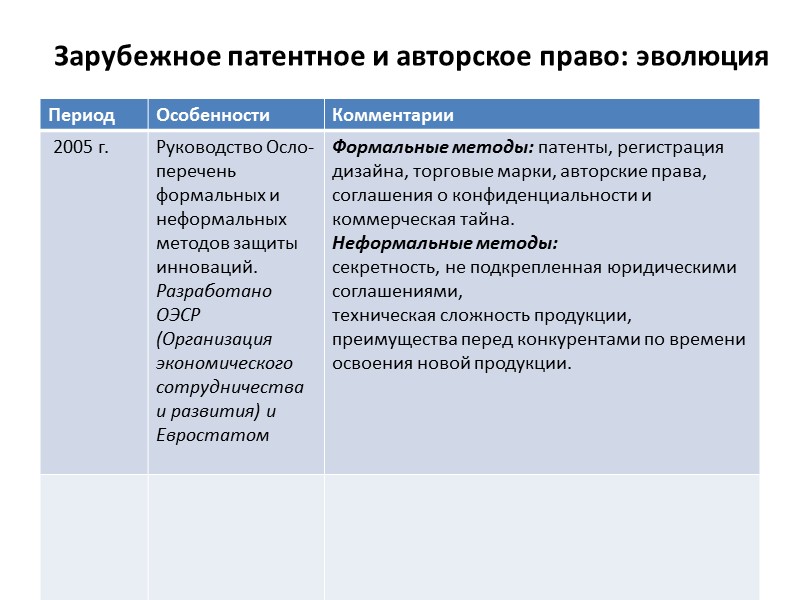 Зарубежное патентное и авторское право: эволюция

| Период | Особенности | Комментарии |
|---|---|---|
| 2005 г. | Руководство Осло- перечень формальных и неформальных методов защиты инноваций. Разработано ОЭСР (Организация экономического сотрудничества и развития) и Евростатом | Формальные методы: патенты, регистрация дизайна, торговые марки, авторские права, соглашения о конфиденциальности и коммерческая тайна. Неформальные методы: секретность, не подкрепленная юридическими соглашениями, техническая сложность продукции, преимущества перед конкурентами по времени освоения новой продукции. |
| | | |